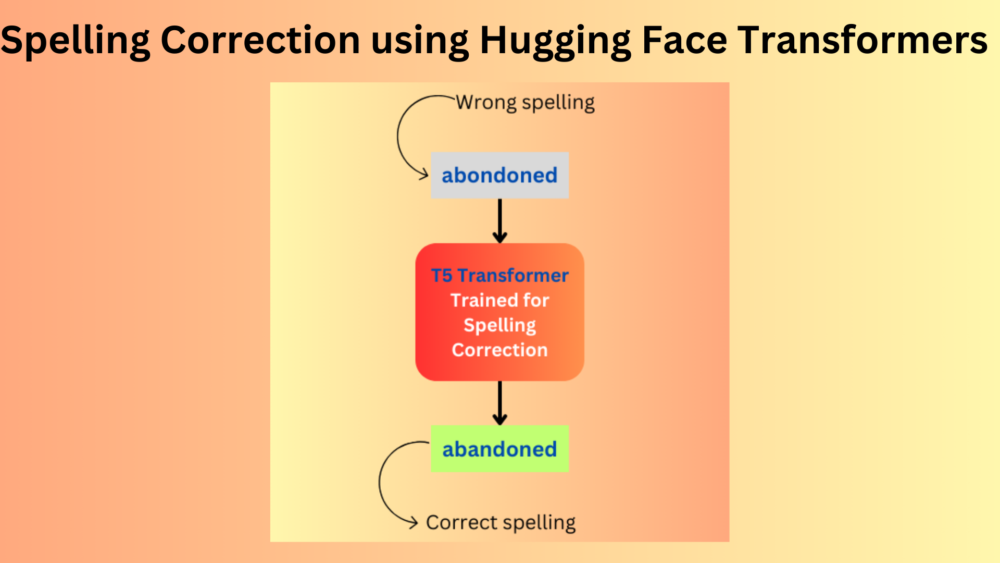 Spelling Correction using Hugging Face Transformers

Wrong spelling

abondoned

T5 Transformer
Trained for
Spelling
Correction

abandoned

Correct spelling